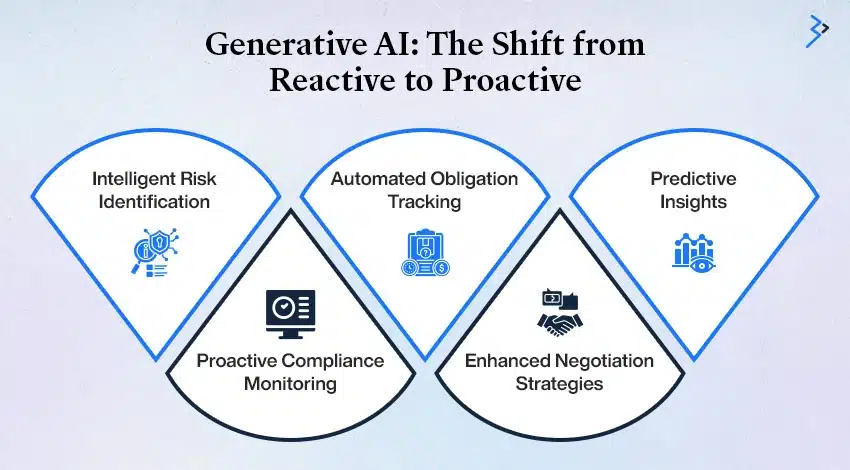 Generative AI: The Shift from Reactive to Proactive

Intelligent Risk Identification

Proactive Compliance Monitoring

Automated Obligation Tracking

Enhanced Negotiation Strategies

Predictive Insights